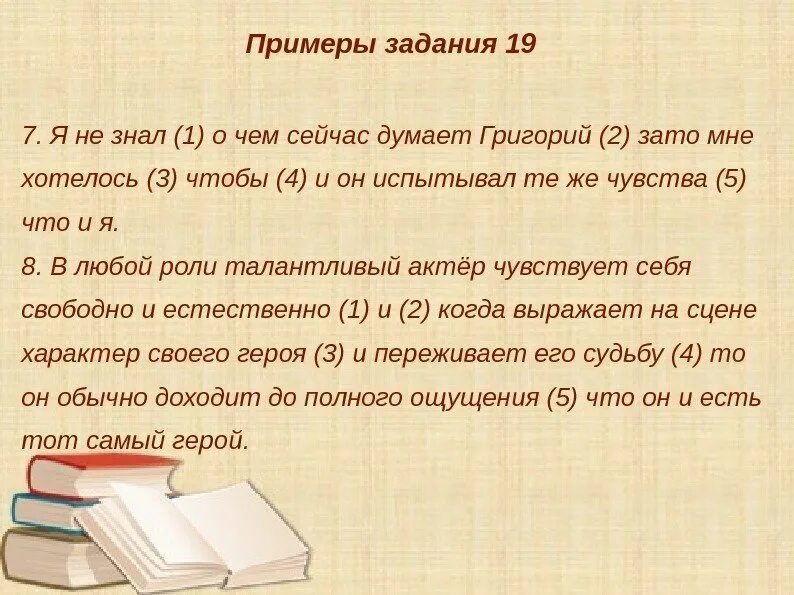 Примеры задания 19

7. Я не знал (1) о чем сейчас думает Григорий (2) зато мне хотелось (3) чтобы (4) и он испытывал те же чувства (5) что и я.
8. В любой роли талантливый актёр чувствует себя свободно и естественно (1) и (2) когда выражает на сцене характер своего героя (3) и переживает его судьбу (4) то он обычно доходит до полного ощущения (5) что он и есть тот самый герой.